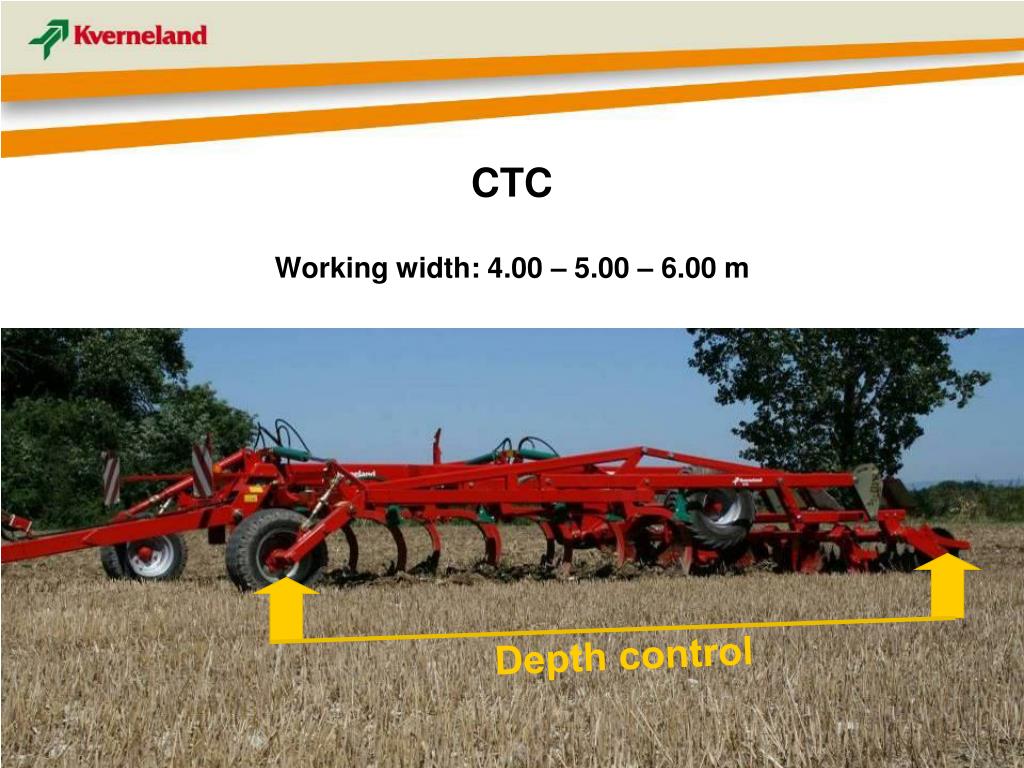 Kverneland

CTC

Working width: 4.00 – 5.00 – 6.00 m

Kverneland

Kverneland

Depth control